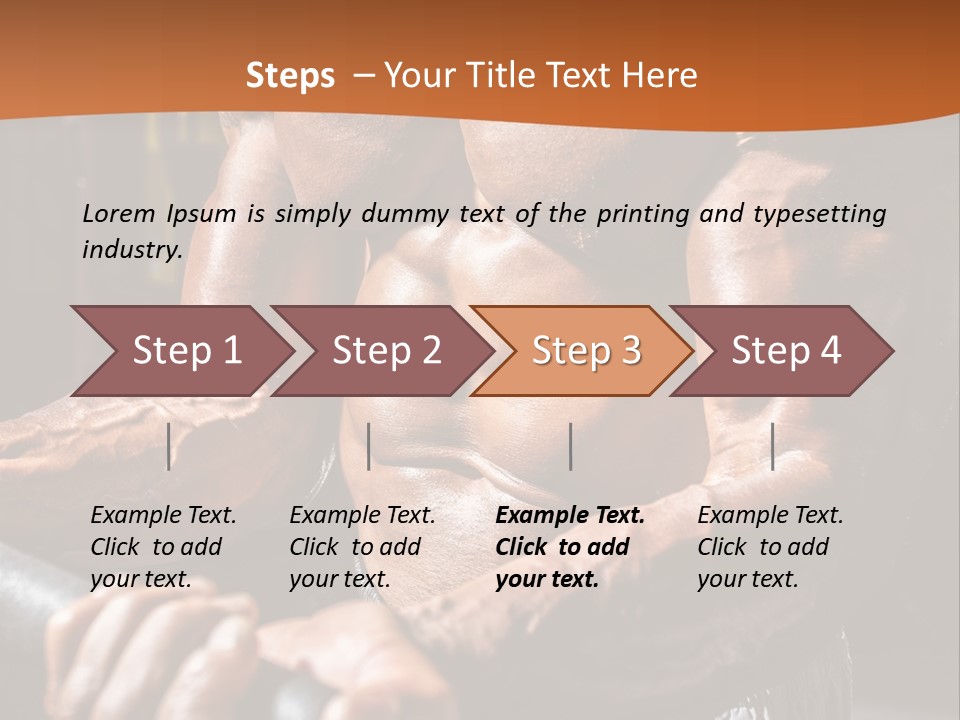 Steps – Your Title Text Here

Lorem Ipsum is simply dummy text of the printing and typesetting industry.

Step 1

Step 2

Step 3

Step 4

Example Text. Click to add your text.

Example Text. Click to add your text.

Example Text. Click to add your text.

Example Text. Click to add your text.